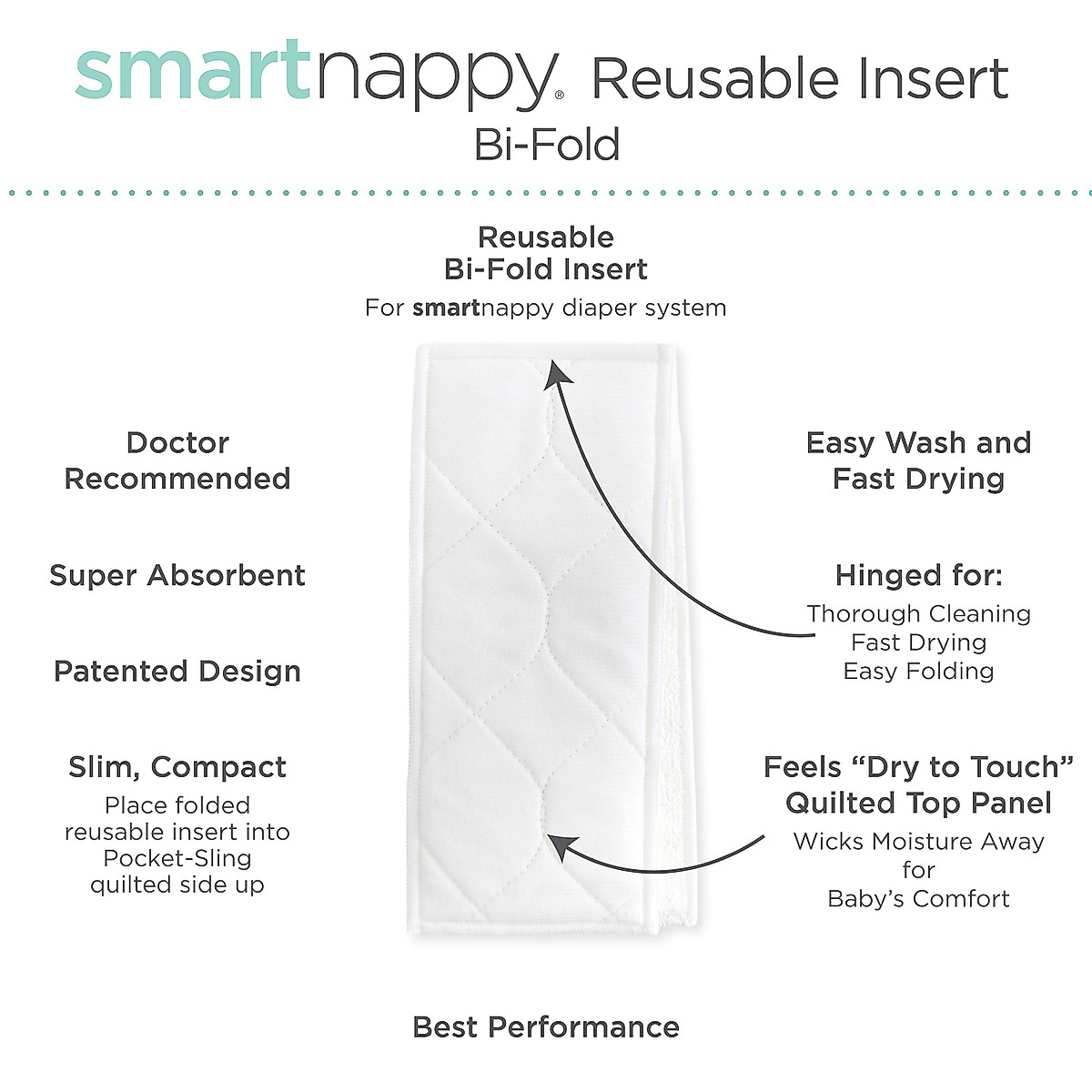 smartnappy® Reusable Insert
Bi-Fold

Reusable
Bi-Fold Insert
For smartnappy diaper system

Doctor Recommended

Super Absorbent

Patented Design

Slim, Compact
Place folded reusable insert into Pocket-Sling quilted side up

Easy Wash and Fast Drying

Hinged for:
Thorough Cleaning
Fast Drying
Easy Folding

Feels “Dry to Touch” Quilted Top Panel
Wicks Moisture Away for Baby’s Comfort

Best Performance